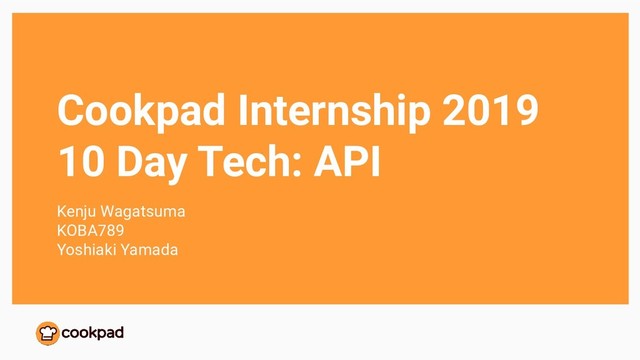 Cookpad Internship 2019
10 Day Tech: API

Kenju Wagatsuma
KOBA789
Yoshiaki Yamada

cookpad